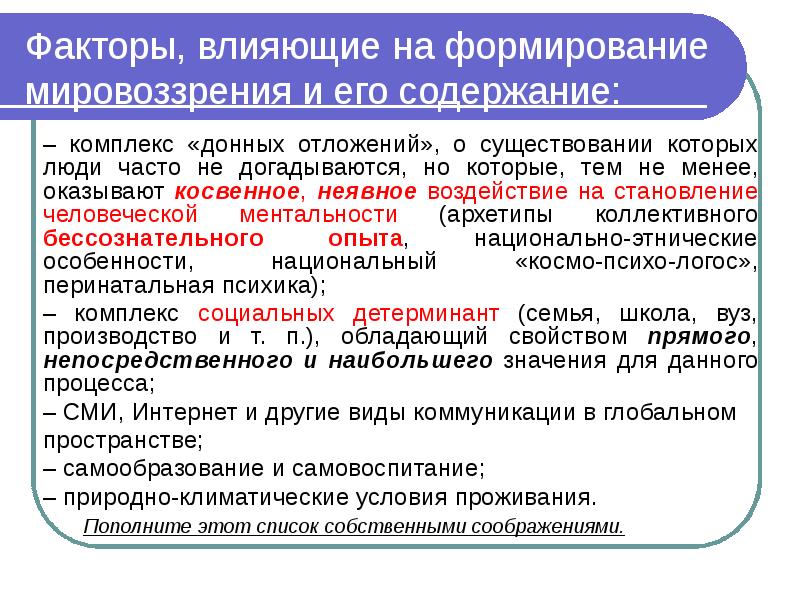 Факторы, влияющие на формирование мировоззрения и его содержание:

– комплекс «донных отложений», о существовании которых люди часто не догадываются, но которые, тем не менее, оказывают косвенное, неявное воздействие на становление человеческой ментальности (архетипы коллективного бессознательного опыта, национально-этнические особенности, национальный «космо-психо-логос», перинатальная психика);

– комплекс социальных детерминант (семья, школа, вуз, производство и т. п.), обладающий свойством прямого, непосредственного и наибольшего значения для данного процесса;

– СМИ, Интернет и другие виды коммуникации в глобальном пространстве;

– самообразование и самовоспитание;

– природно-климатические условия проживания.

Пополните этот список собственными соображениями.